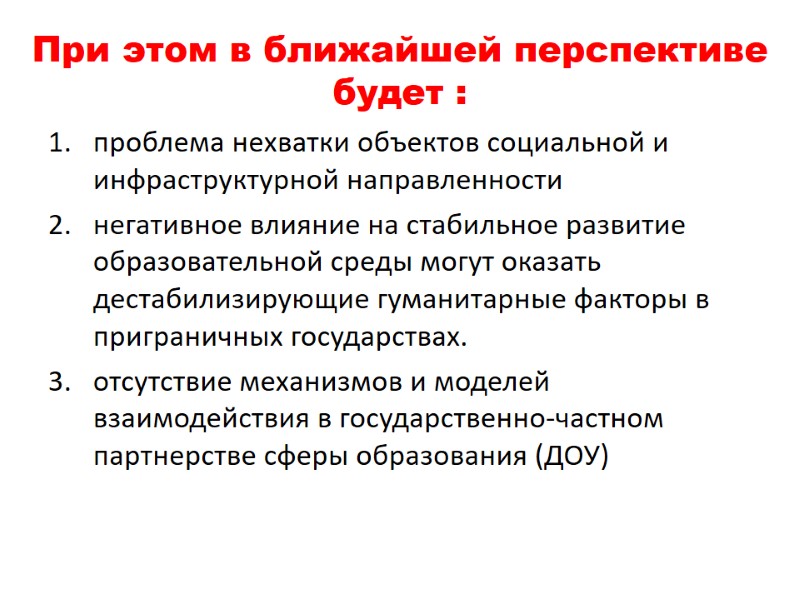 При этом в ближайшей перспективе будет :

1. проблема нехватки объектов социальной и инфраструктурной направленности
2. негативное влияние на стабильное развитие образовательной среды могут оказать дестабилизирующие гуманитарные факторы в приграничных государствах.
3. отсутствие механизмов и моделей взаимодействия в государственно-частном партнерстве сферы образования (ДОУ)